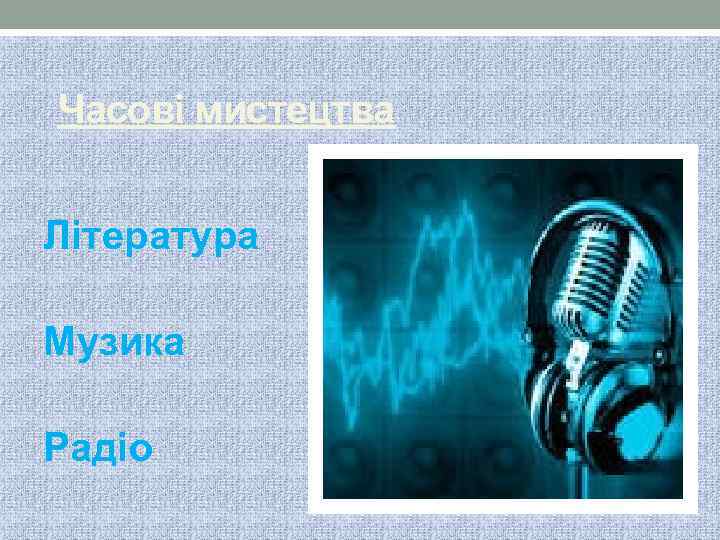 Часові мистецтва

Література

Музика

Радіо